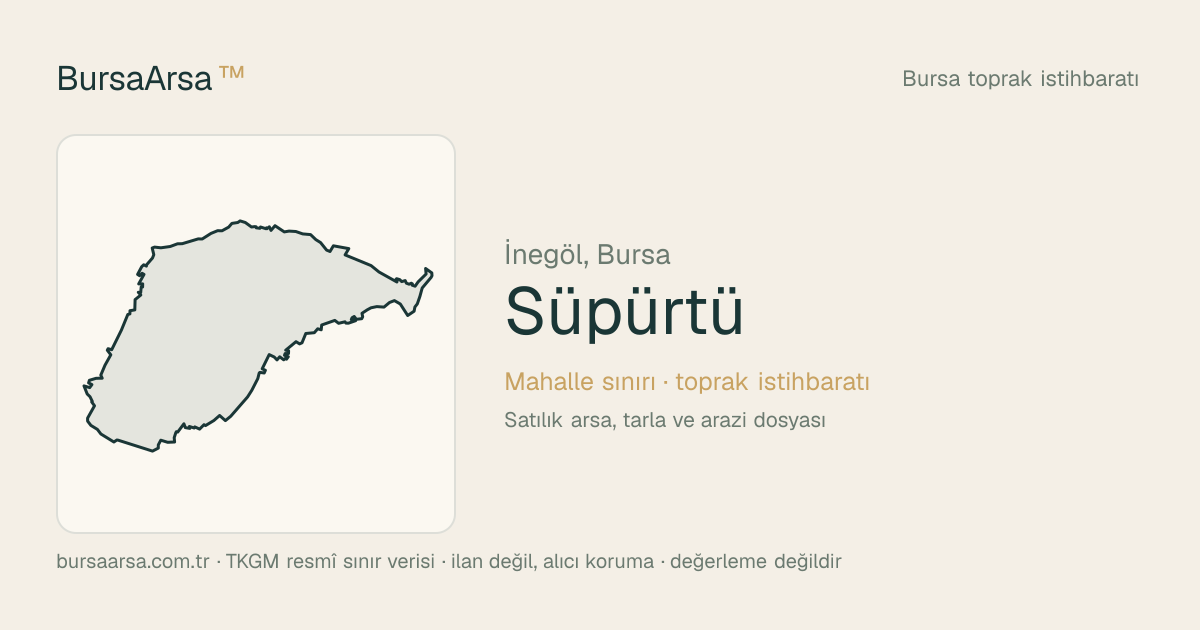 BursaArsa ™

Bursa toprak istihbaratı

İnegöl, Bursa

Süpürtü

Mahalle sınırı · toprak istihbaratı

Satılık arsa, tarla ve arazi dosyası

bursaarsa.com.tr · TKGM resmî sınır verisi · ilan değil, alıcı koruma · değerleme değildir